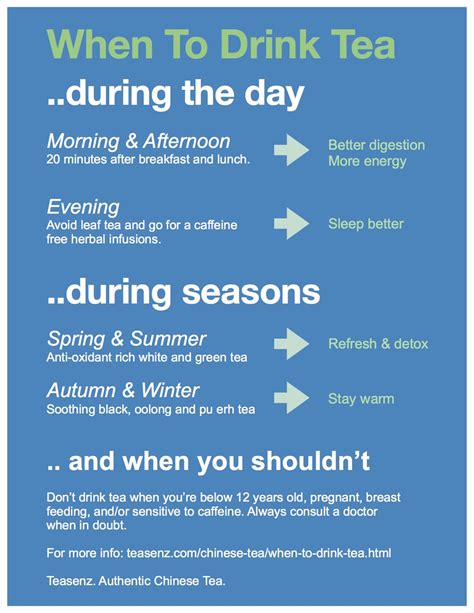 When To Drink Tea

..during the day

Morning & Afternoon
20 minutes after breakfast and lunch.

Better digestion
More energy

Evening
Avoid leaf tea and go for a caffeine free herbal infusions.

Sleep better

..during seasons

Spring & Summer
Anti-oxidant rich white and green tea

Refresh & detox

Autumn & Winter
Soothing black, oolong and pu erh tea

Stay warm

.. and when you shouldn't

Don't drink tea when you're below 12 years old, pregnant, breast feeding, and/or sensitive to caffeine. Always consult a doctor when in doubt.

For more info: teasenz.com/chinese-tea/when-to-drink-tea.html

Teasenz. Authentic Chinese Tea.